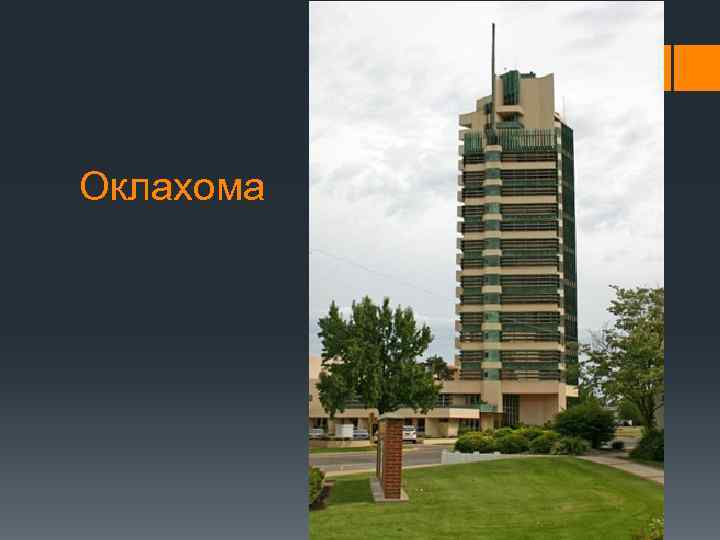 Оклахома